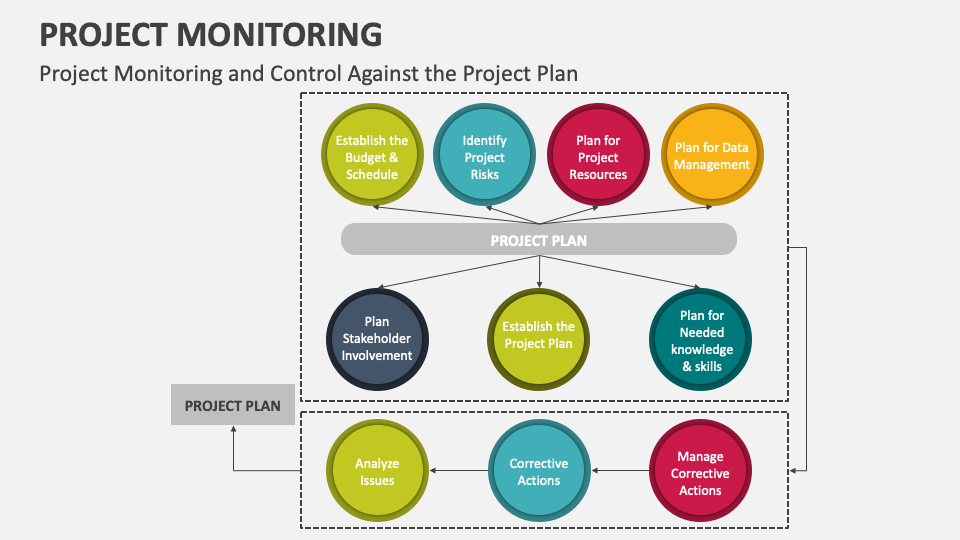 PROJECT MONITORING

Project Monitoring and Control Against the Project Plan

Establish the Budget & Schedule

Identify Project Risks

Plan for Project Resources

Plan for Data Management

PROJECT PLAN

Plan Stakeholder Involvement

Establish the Project Plan

Plan for Needed knowledge & skills

PROJECT PLAN

Analyze Issues

Corrective Actions

Manage Corrective Actions